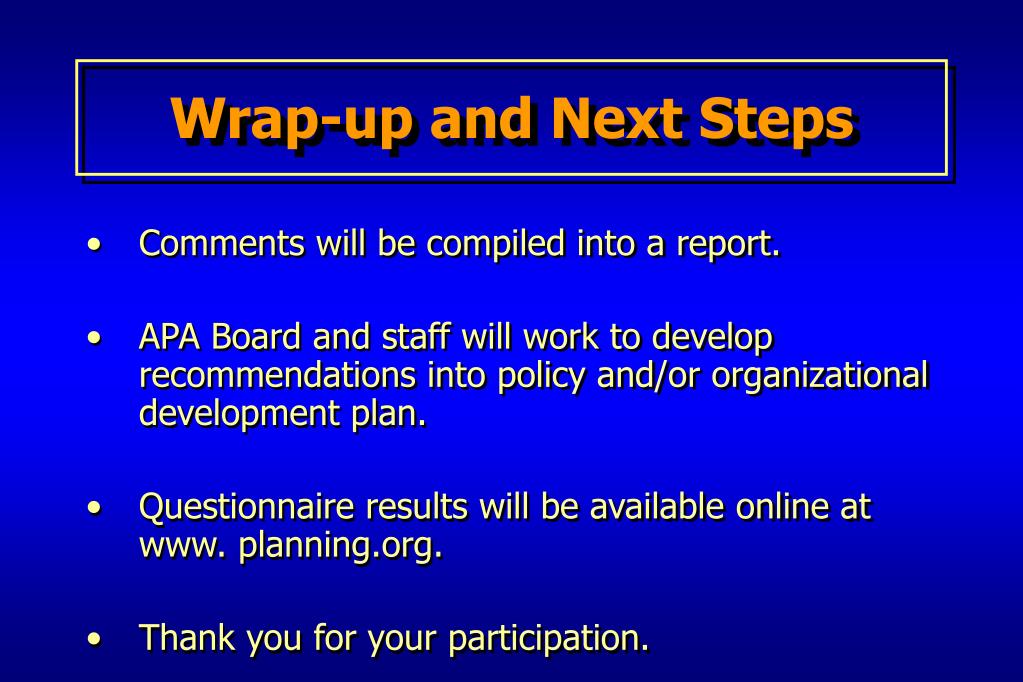 Wrap-up and Next Steps

• Comments will be compiled into a report.

• APA Board and staff will work to develop recommendations into policy and/or organizational development plan.

• Questionnaire results will be available online at www. planning.org.

• Thank you for your participation.